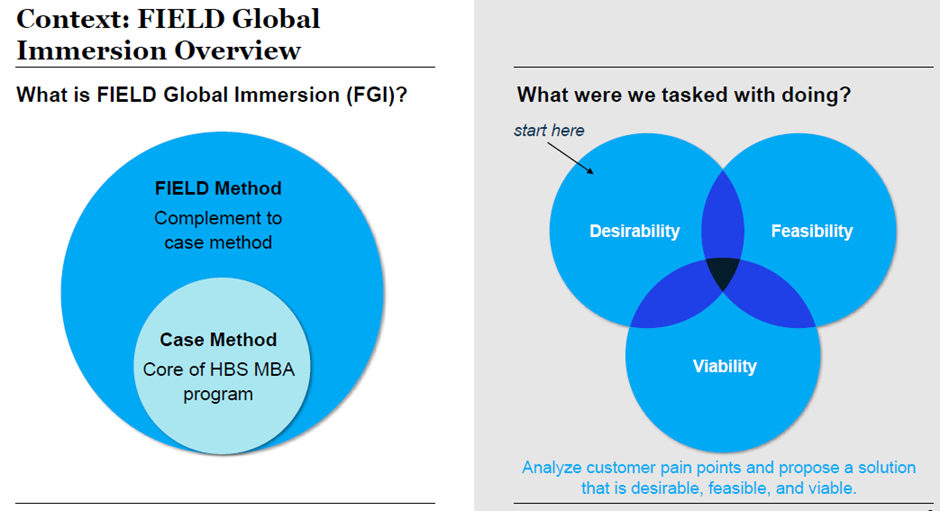 Context: FIELD Global Immersion Overview

What is FIELD Global Immersion (FGI)?

FIELD Method
Complement to case method

Case Method
Core of HBS MBA program

What were we tasked with doing?

start here

Desirability

Feasibility

Viability

Analyze customer pain points and propose a solution that is desirable, feasible, and viable.